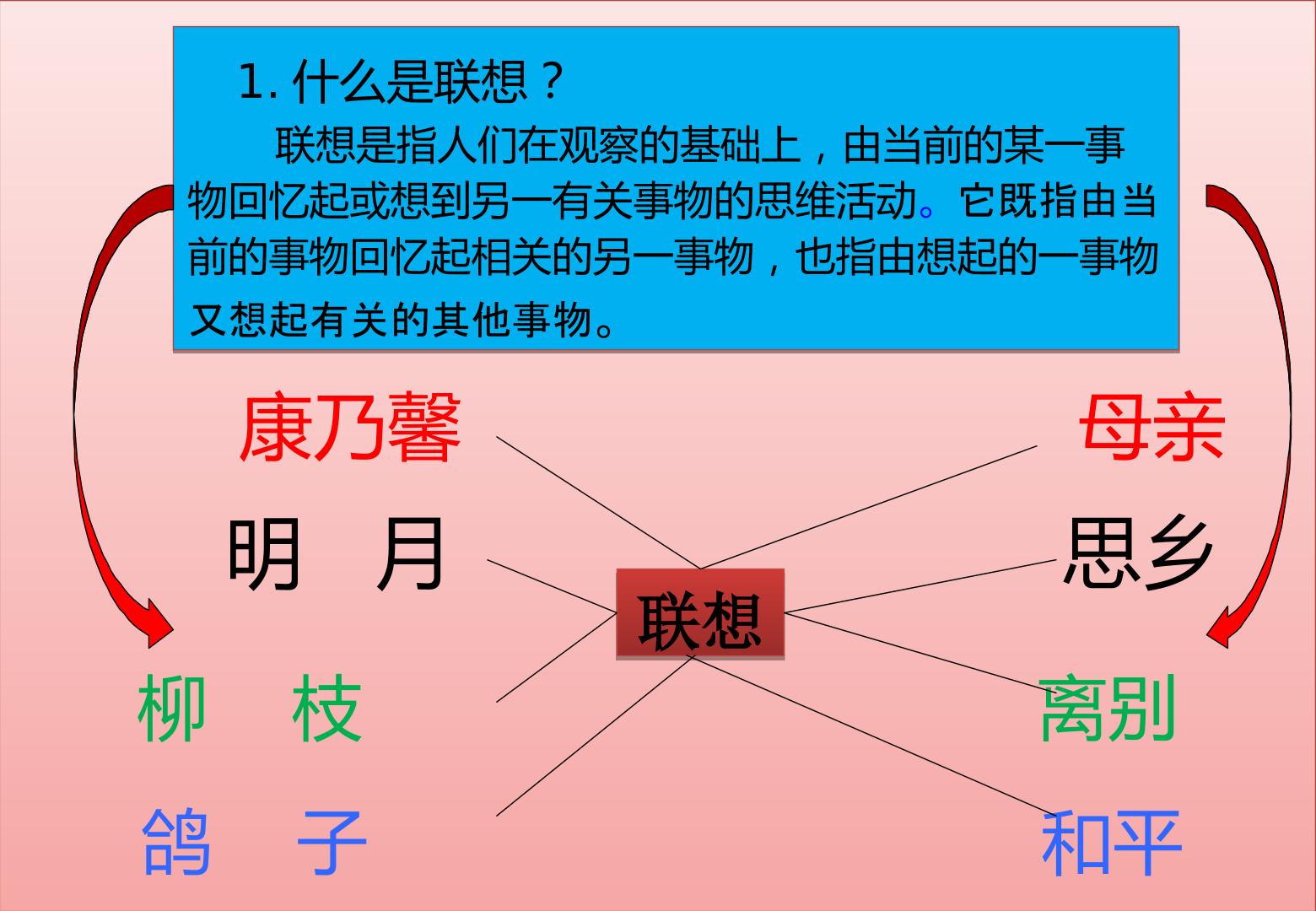 1.什么是联想？

联想是指人们在观察的基础上，由当前的某一事物回忆起或想到另一有关事物的思维活动。它既指由当前的事物回忆起相关的另一事物，也指由想起的一事物又想起有关的其他事物。

康乃馨

明 月

柳 枝

鸽 子

联想

母亲

思乡

离别

和平